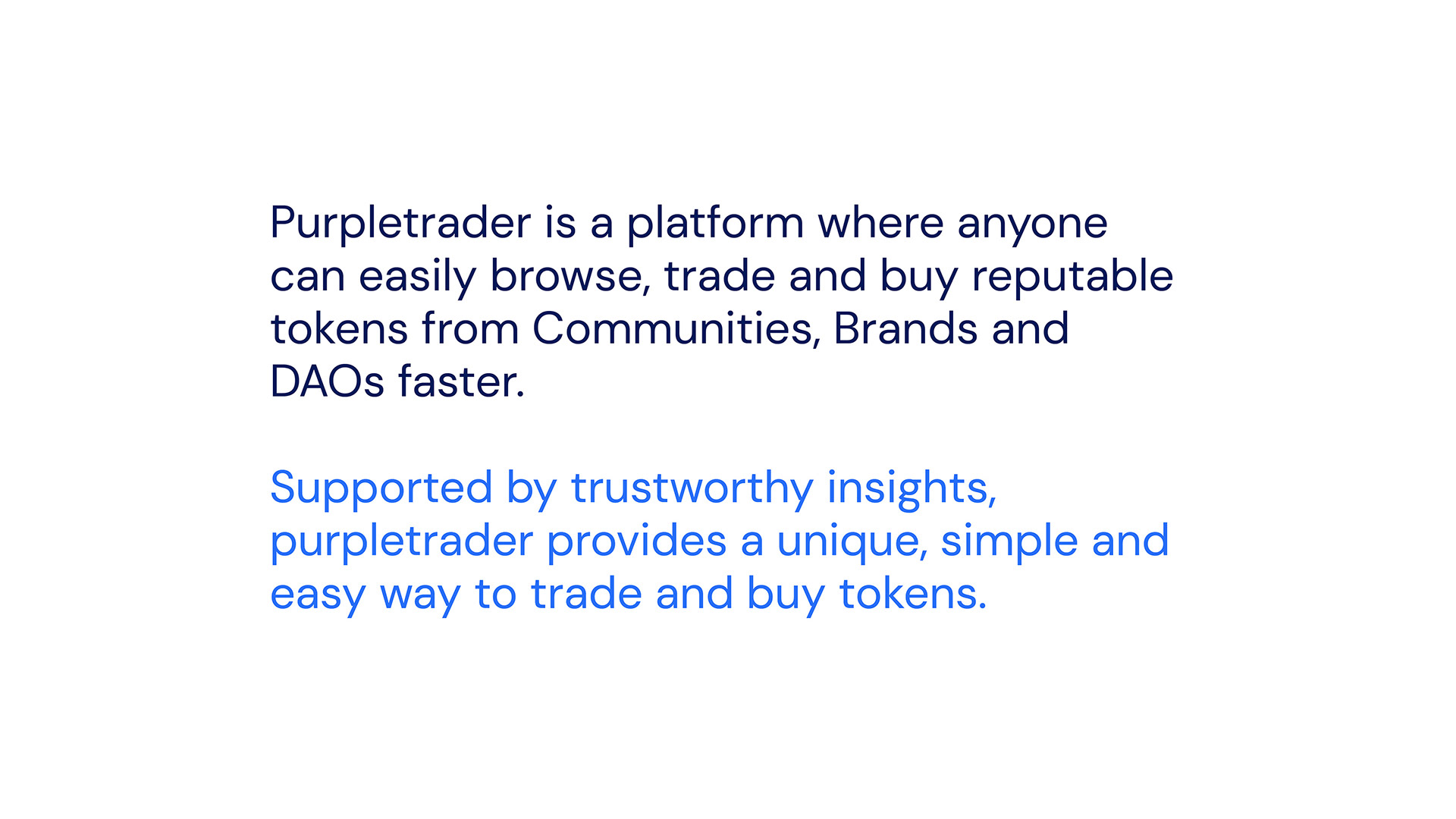 Purpletrader is a platform where anyone can easily browse, trade and buy reputable tokens from Communities, Brands and DAOs faster.

Supported by trustworthy insights, purpletrader provides a unique, simple and easy way to trade and buy tokens.